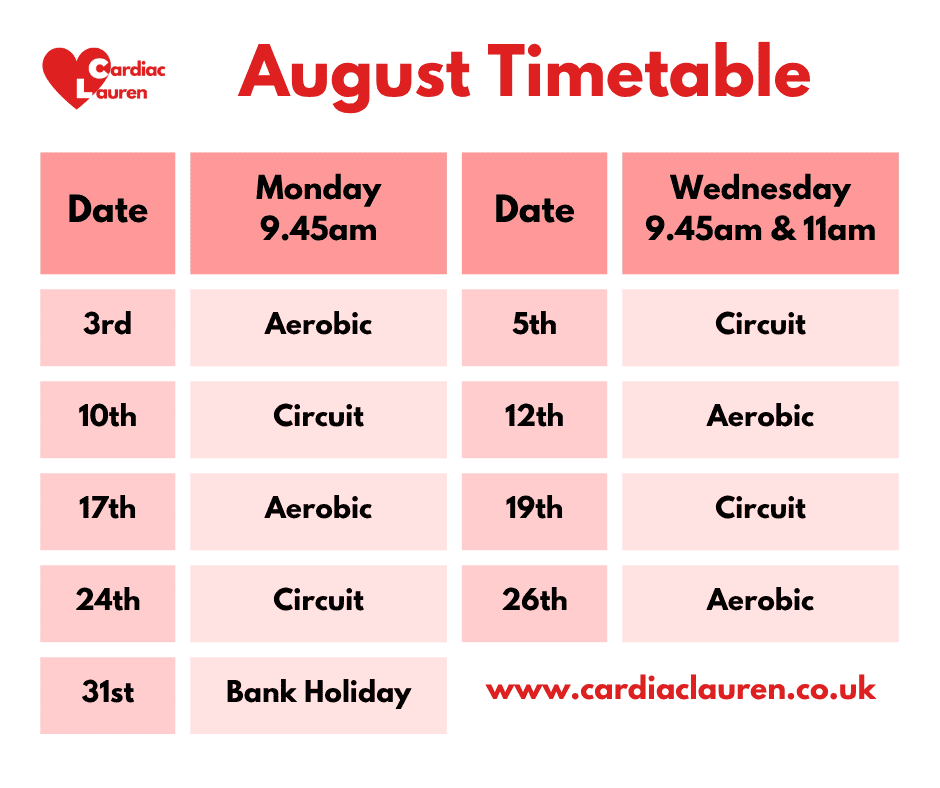 Cardiac Lauren

August Timetable

| Date | Monday 9.45am | Date | Wednesday 9.45am & 11am |
|---|---|---|---|
| 3rd | Aerobic | 5th | Circuit |
| 10th | Circuit | 12th | Aerobic |
| 17th | Aerobic | 19th | Circuit |
| 24th | Circuit | 26th | Aerobic |
| 31st | Bank Holiday | | |

www.cardiaclauren.co.uk